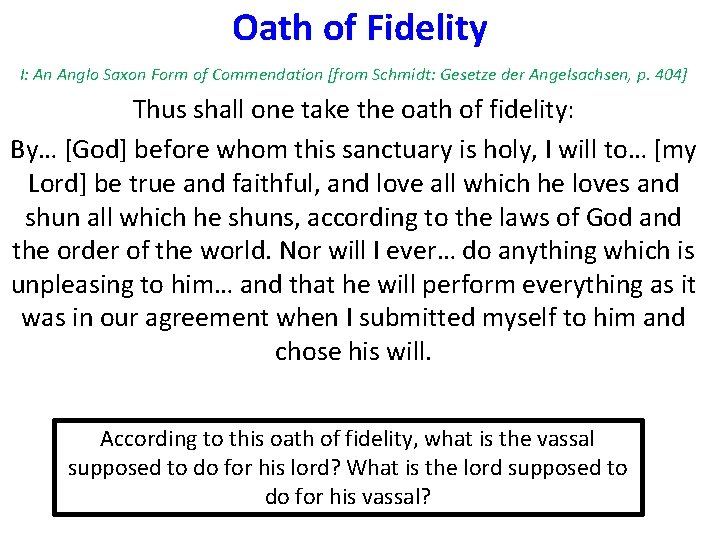 Oath of Fidelity

I: An Anglo Saxon Form of Commendation [from Schmidt: Gesetze der Angelsachsen, p. 404]

Thus shall one take the oath of fidelity:

By… [God] before whom this sanctuary is holy, I will to… [my Lord] be true and faithful, and love all which he loves and shun all which he shuns, according to the laws of God and the order of the world. Nor will I ever… do anything which is unpleasing to him… and that he will perform everything as it was in our agreement when I submitted myself to him and chose his will.

According to this oath of fidelity, what is the vassal supposed to do for his lord? What is the lord supposed to do for his vassal?